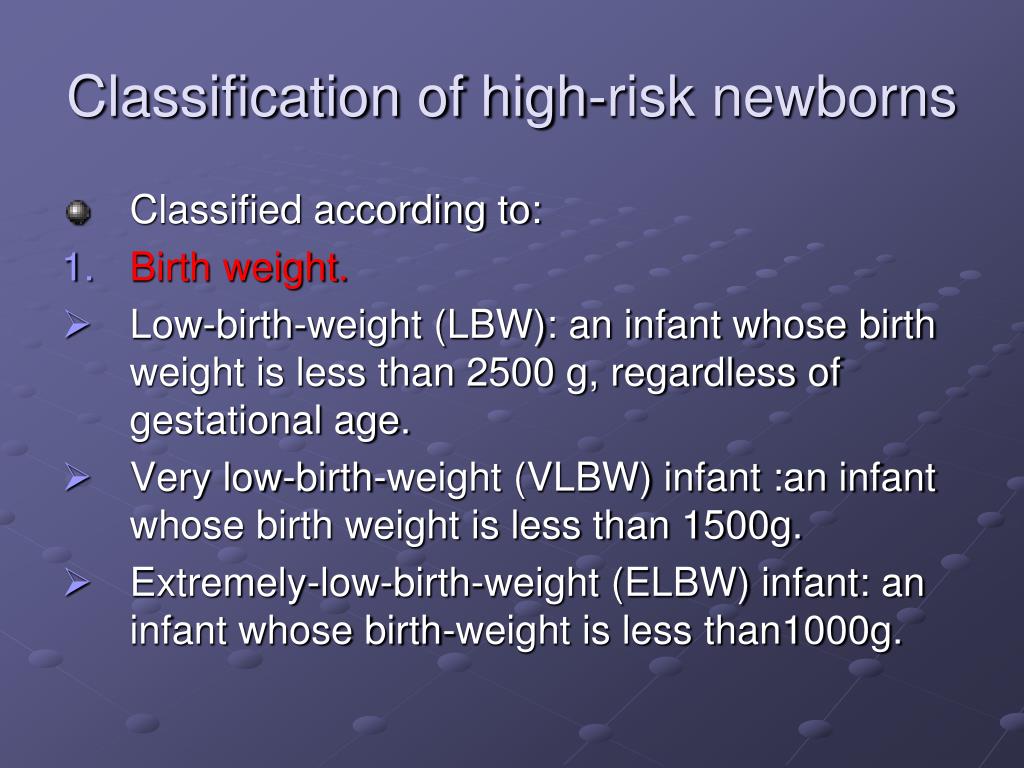 Classification of high-risk newborns

Classified according to:

1. Birth weight.

Low-birth-weight (LBW): an infant whose birth weight is less than 2500 g, regardless of gestational age.

Very low-birth-weight (VLBW) infant :an infant whose birth weight is less than 1500g.

Extremely-low-birth-weight (ELBW) infant: an infant whose birth-weight is less than1000g.